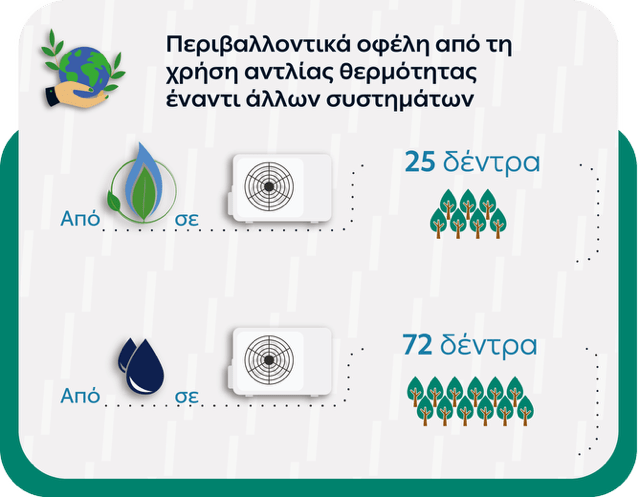 Περιβαλλοντικά οφέλη από τη χρήση αντλίας θερμότητας έναντι άλλων συστημάτων

Από σε

25 δέντρα

Από σε

72 δέντρα